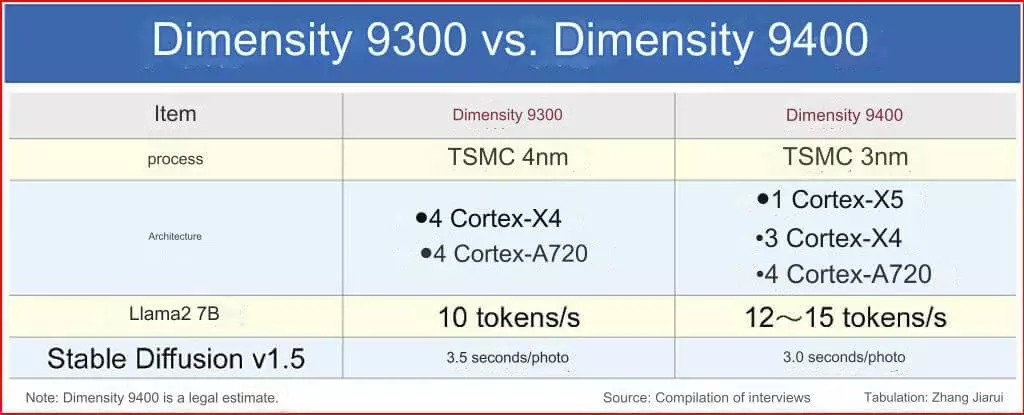 Dimensity 9300 vs. Dimensity 9400

| Item | Dimensity 9300 | Dimensity 9400 |
|---|---|---|
| process | TSMC 4nm | TSMC 3nm |
| Architecture | •4 Cortex-X4 •4 Cortex-A720 | •1 Cortex-X5 •3 Cortex-X4 •4 Cortex-A720 |
| Llama2 7B | 10 tokens/s | 12～15 tokens/s |
| Stable Diffusion v1.5 | 3.5 seconds/photo | 3.0 seconds/photo |

Note: Dimensity 9400 is a legal estimate.
Source: Compilation of interviews
Tabulation: Zhang Jiarui